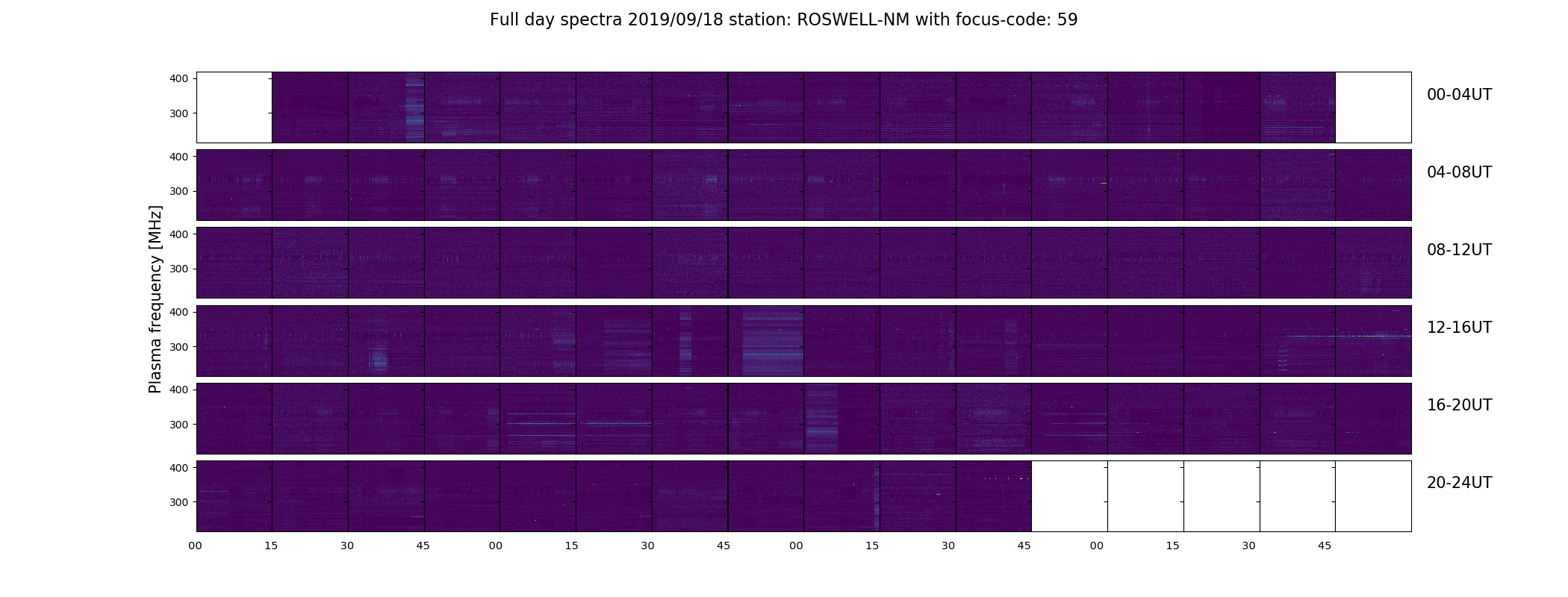 Full day spectra 2019/09/18 station: ROSWELL-NM with focus-code: 59

Plasma frequency [MHz]

400
300
00-04UT

400
300
04-08UT

400
300
08-12UT

400
300
12-16UT

400
300
16-20UT

400
300
20-24UT

00 15 30 45 00 15 30 45 00 15 30 45 00 15 30 45